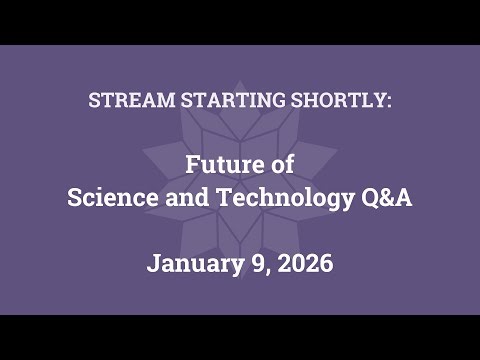 STREAM STARTING SHORTLY:

Future of
Science and Technology Q&A

January 9, 2026